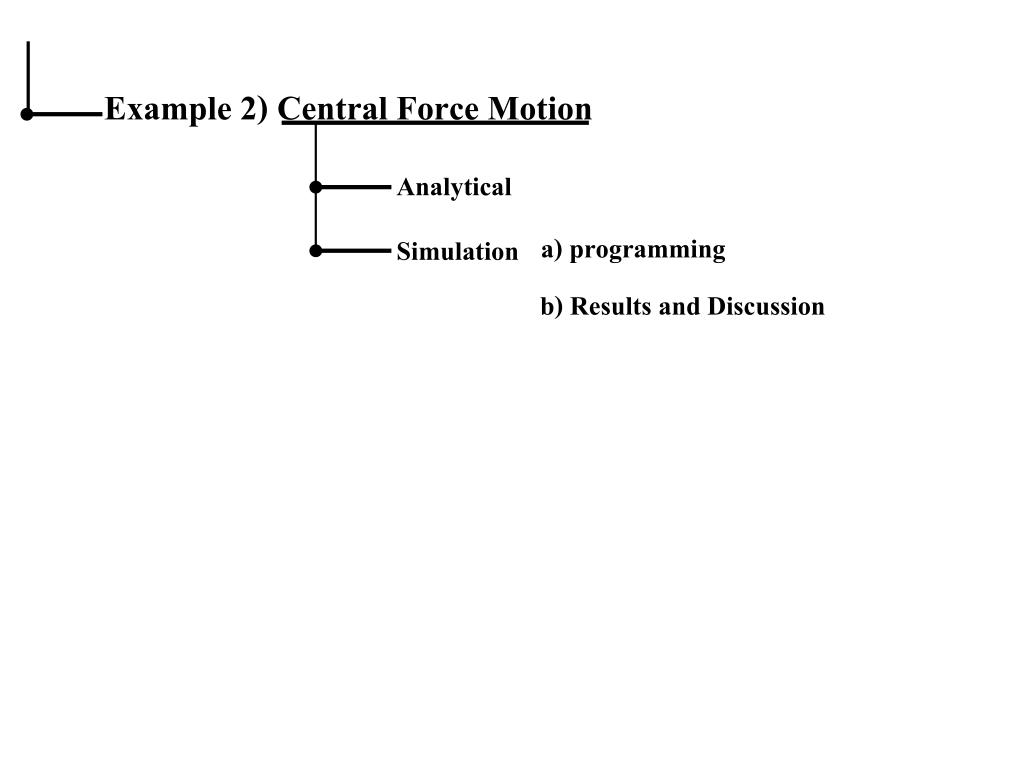 Example 2) Central Force Motion

Analytical

Simulation a) programming

b) Results and Discussion